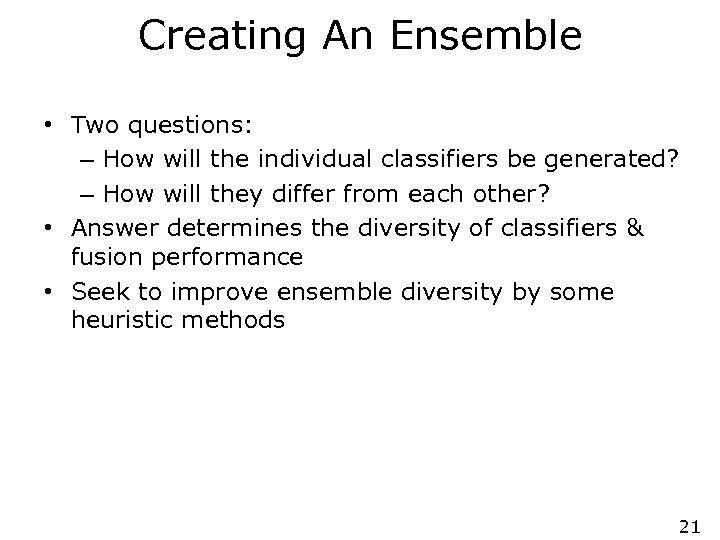 Creating An Ensemble

• Two questions:
– How will the individual classifiers be generated?
– How will they differ from each other?
• Answer determines the diversity of classifiers & fusion performance
• Seek to improve ensemble diversity by some heuristic methods

21